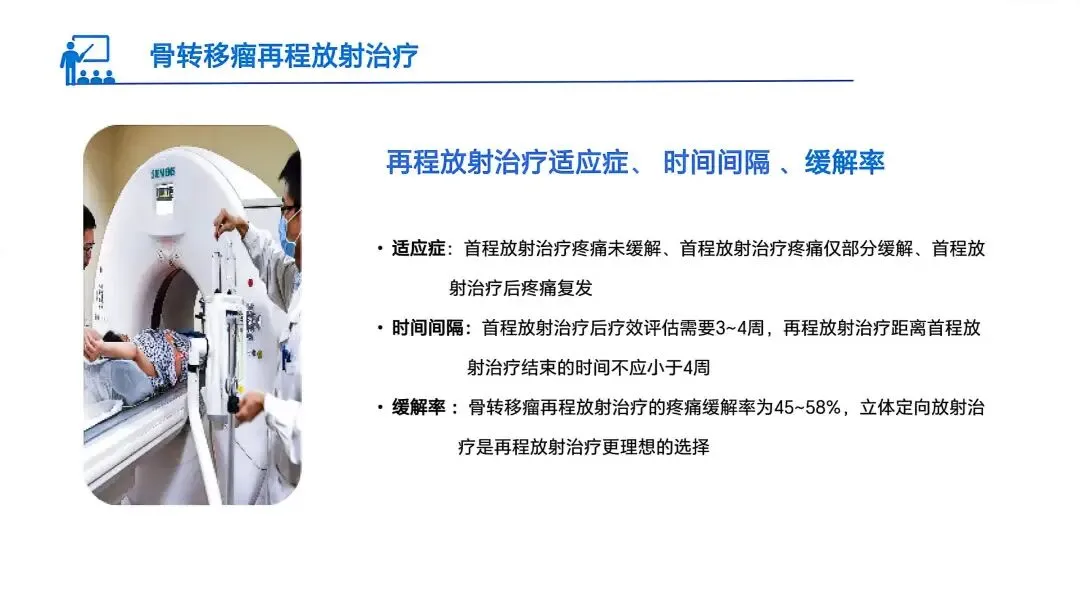 骨转移瘤再程放射治疗

SIEMENS

再程放射治疗适应症、 时间间隔 、缓解率

• 适应症：首程放射治疗疼痛未缓解、首程放射治疗疼痛仅部分缓解、首程放射治疗后疼痛复发

• 时间间隔：首程放射治疗后疗效评估需要3~4周，再程放射治疗距离首程放射治疗结束的时间不应小于4周

• 缓解率： 骨转移瘤再程放射治疗的疼痛缓解率为45~58%，立体定向放射治疗是再程放射治疗更理想的选择